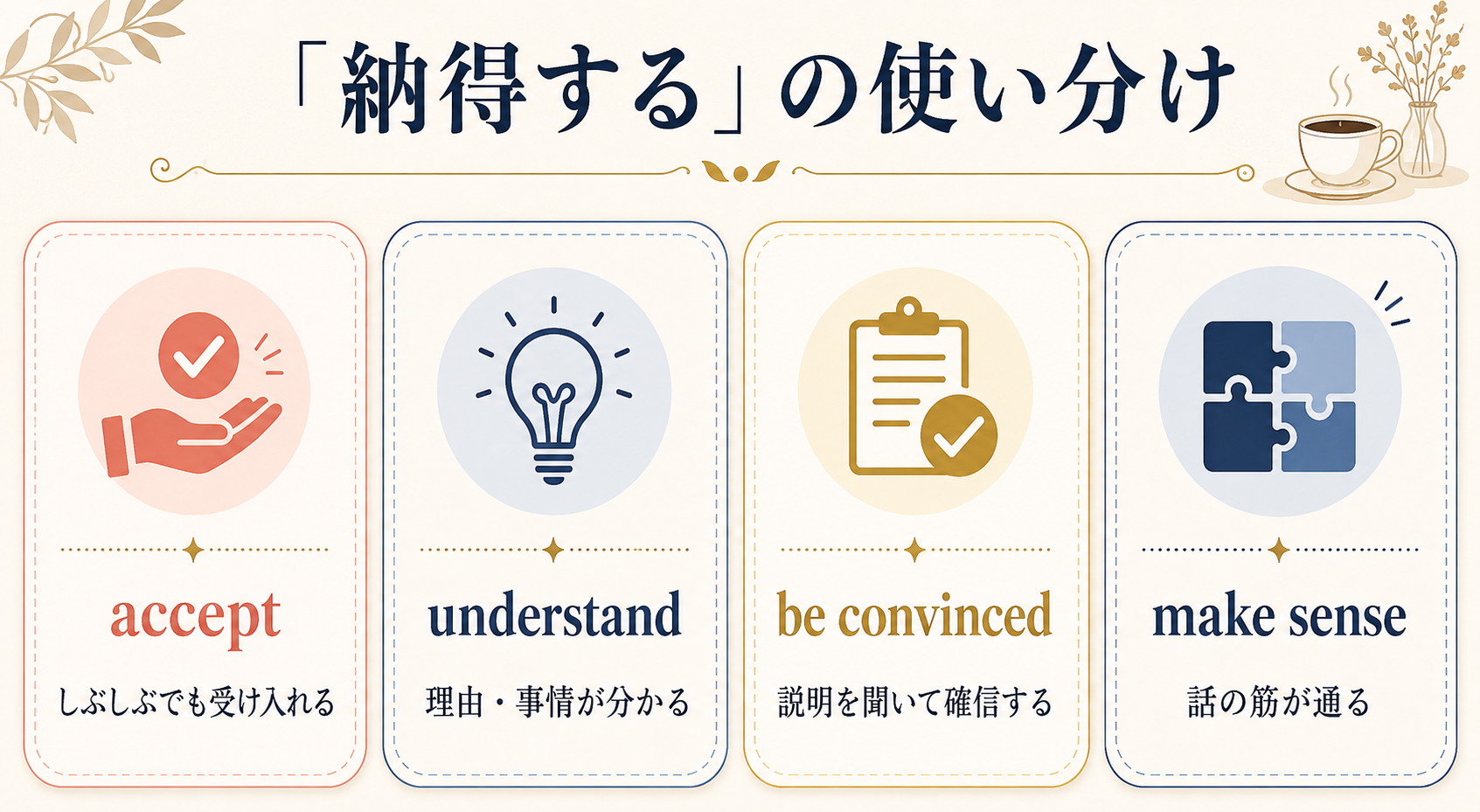 「納得する」の使い分け

accept

しぶしぶでも受け入れる

understand

理由・事情が分かる

be convinced

説明を聞いて確信する

make sense

話の筋が通る